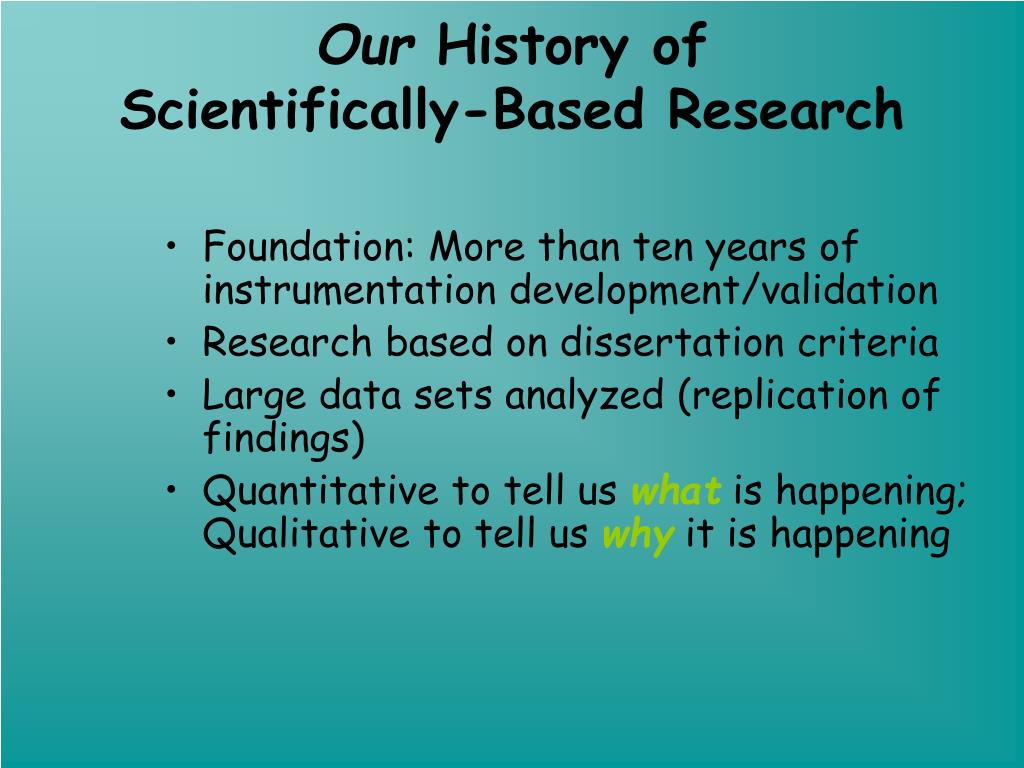 Our History of
Scientifically-Based Research

• Foundation: More than ten years of instrumentation development/validation
• Research based on dissertation criteria
• Large data sets analyzed (replication of findings)
• Quantitative to tell us what is happening; Qualitative to tell us why it is happening